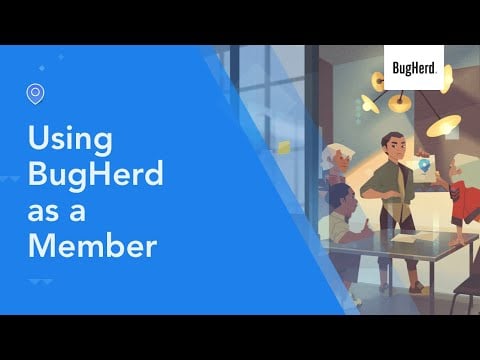 Using BugHerd as a Member

BugHerd.